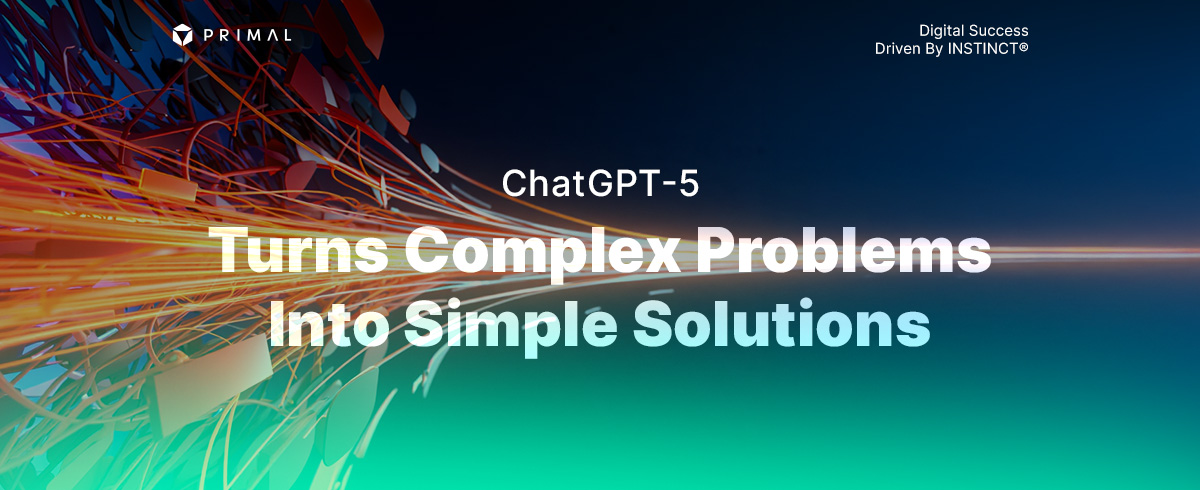 PRIMAL

Digital Success
Driven By INSTINCT®

ChatGPT-5

Turns Complex Problems Into Simple Solutions